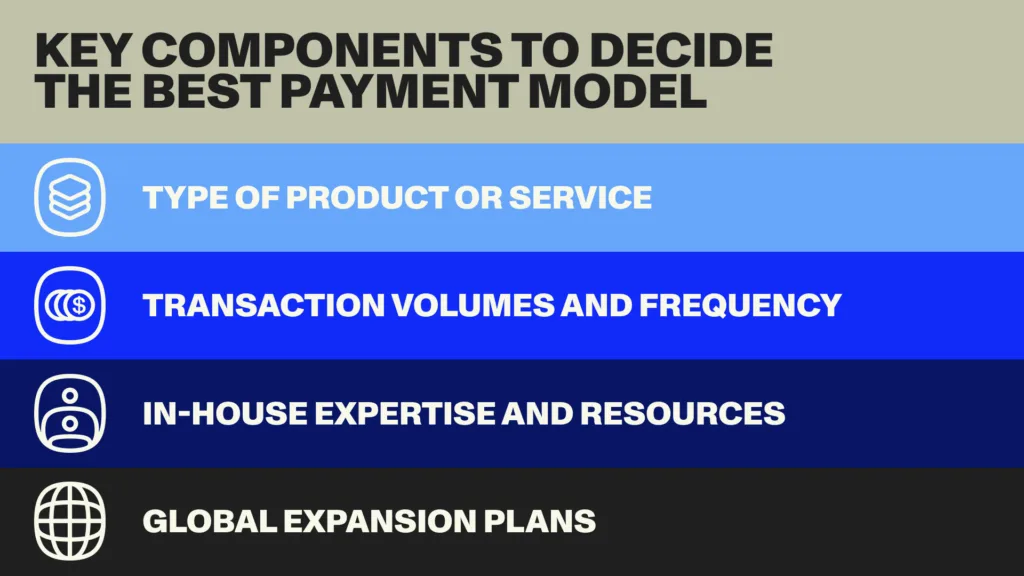 KEY COMPONENTS TO DECIDE THE BEST PAYMENT MODEL

TYPE OF PRODUCT OR SERVICE

TRANSACTION VOLUMES AND FREQUENCY

IN-HOUSE EXPERTISE AND RESOURCES

GLOBAL EXPANSION PLANS